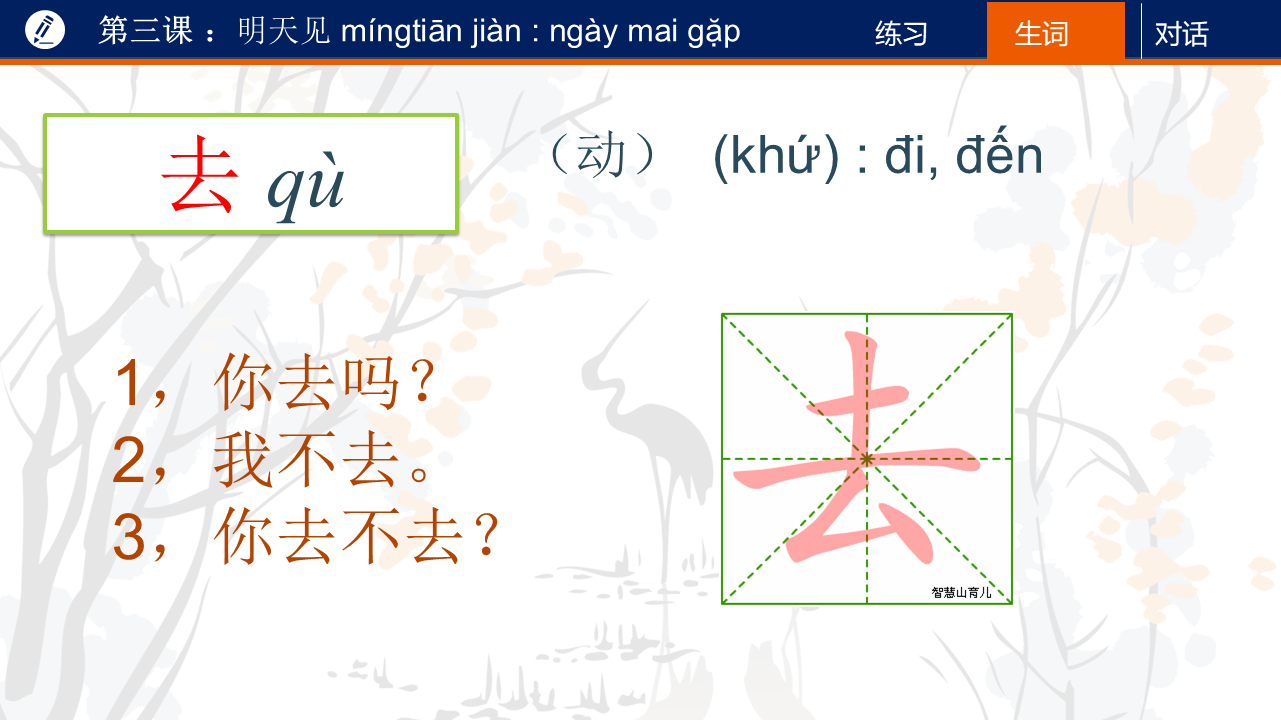 第三课 ：明天见 míngtiān jiàn : ngày mai gặp

练习

生词

对话

去 qù

（动） (khứ) : đi, đến

1，你去吗？
2，我不去。
3，你去不去？

去

智慧山育儿